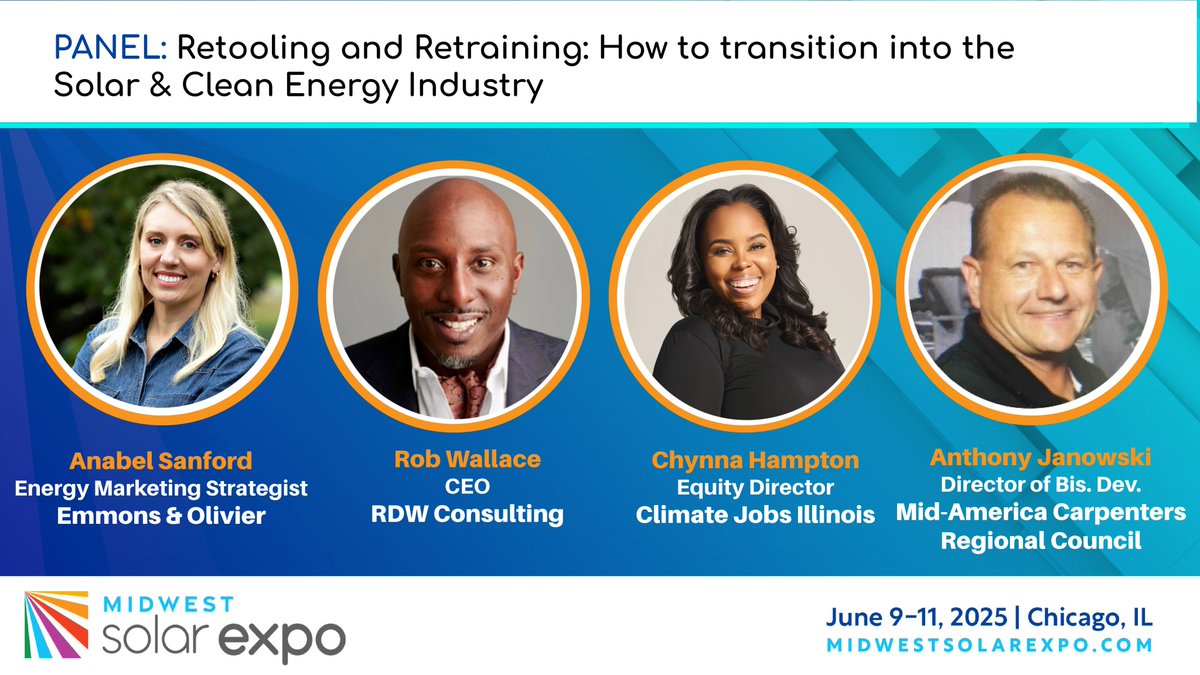 PANEL: Retooling and Retraining: How to transition into the Solar & Clean Energy Industry

Anabel Sanford
Energy Marketing Strategist
Emmons & Olivier

Rob Wallace
CEO
RDW Consulting

Chynna Hampton
Equity Director
Climate Jobs Illinois

Anthony Janowski
Director of Bis. Dev.
Mid-America Carpenters Regional Council

MIDWEST solar expo

June 9–11, 2025 | Chicago, IL
MIDWESTSOLAREXPO.COM